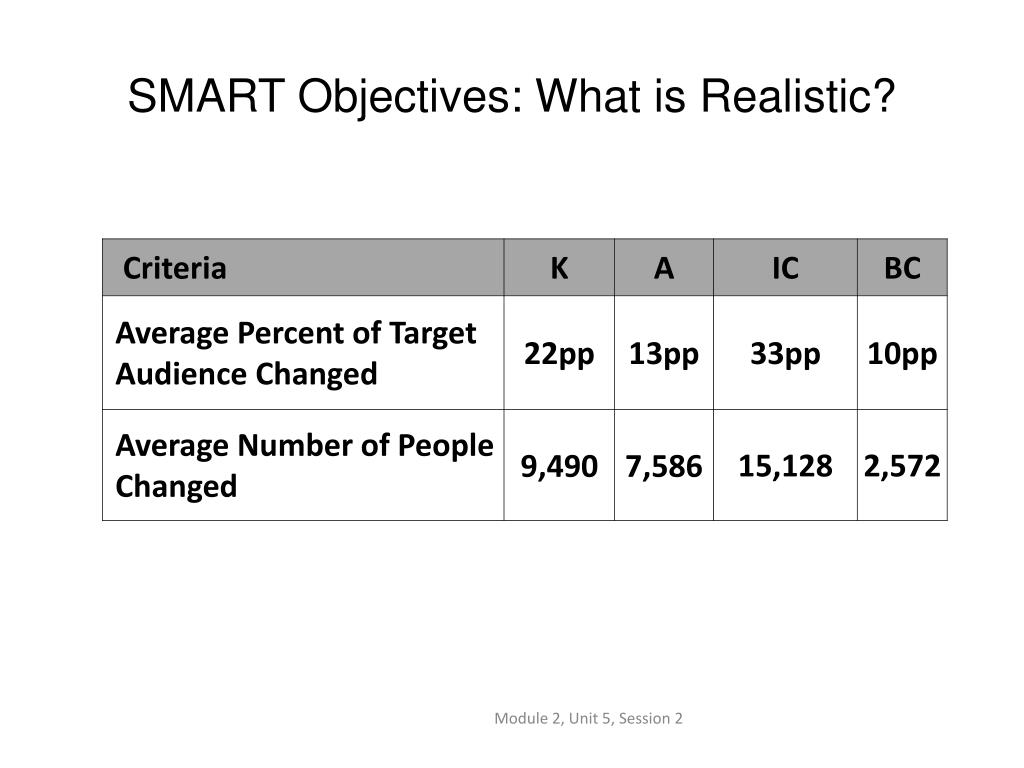 SMART Objectives: What is Realistic?

| Criteria | K | A | IC | BC |
|---|---|---|---|---|
| Average Percent of Target Audience Changed | 22pp | 13pp | 33pp | 10pp |
| Average Number of People Changed | 9,490 | 7,586 | 15,128 | 2,572 |

Module 2, Unit 5, Session 2